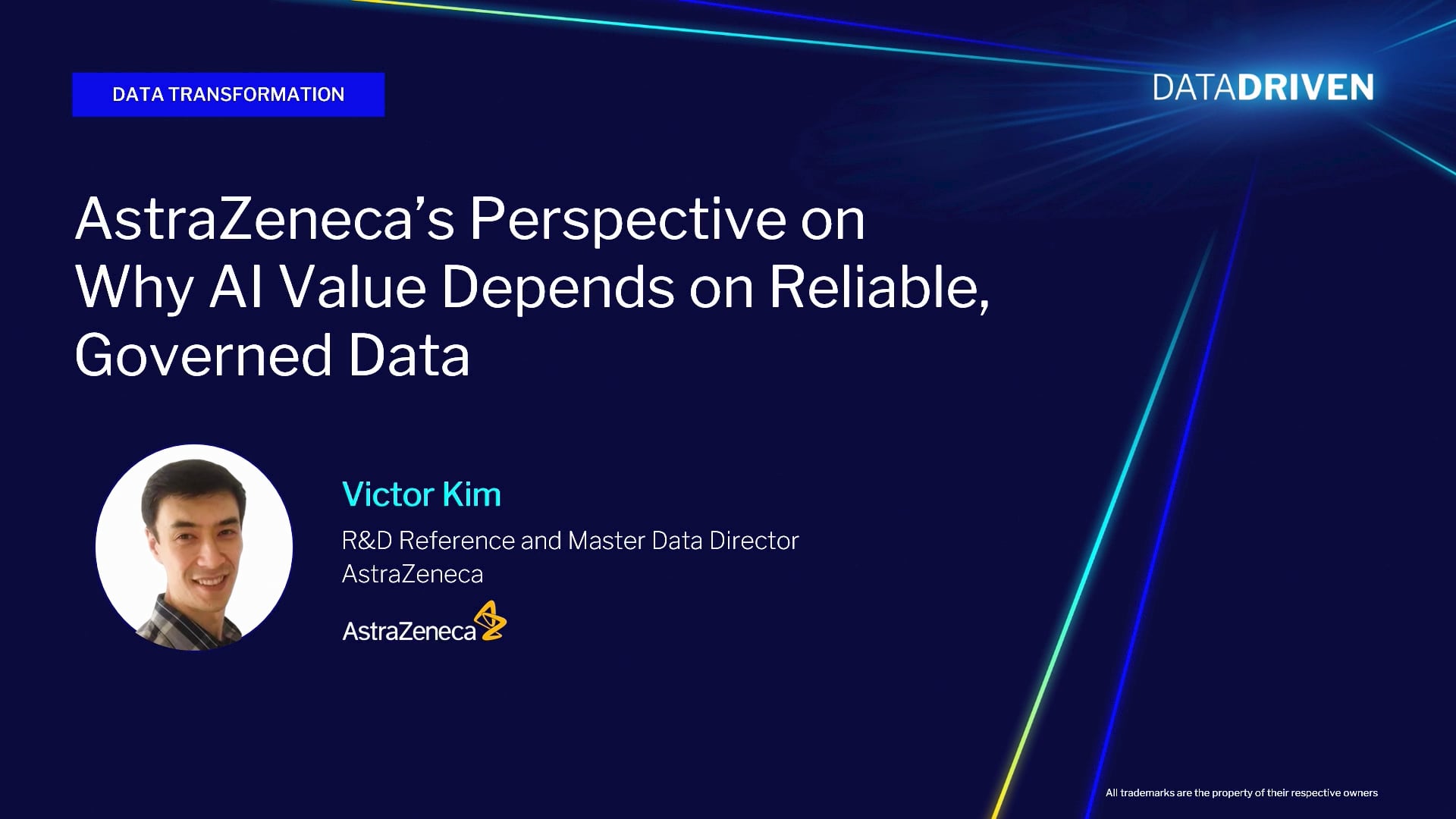 DATA TRANSFORMATION

DATADRIVEN

AstraZeneca's Perspective on Why AI Value Depends on Reliable, Governed Data

Victor Kim

R&D Reference and Master Data Director
AstraZeneca

AstraZeneca

All trademarks are the property of their respective owners